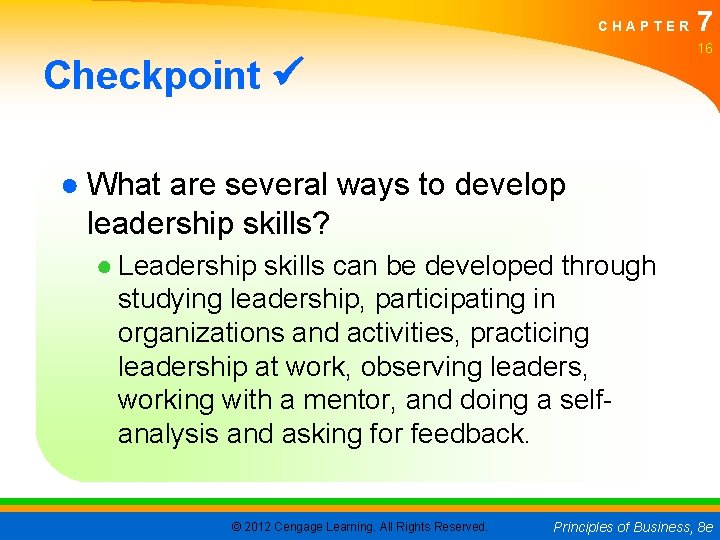 CHAPTER 7
16

Checkpoint ✔

● What are several ways to develop leadership skills?

● Leadership skills can be developed through studying leadership, participating in organizations and activities, practicing leadership at work, observing leaders, working with a mentor, and doing a self-analysis and asking for feedback.

© 2012 Cengage Learning. All Rights Reserved.

Principles of Business, 8e